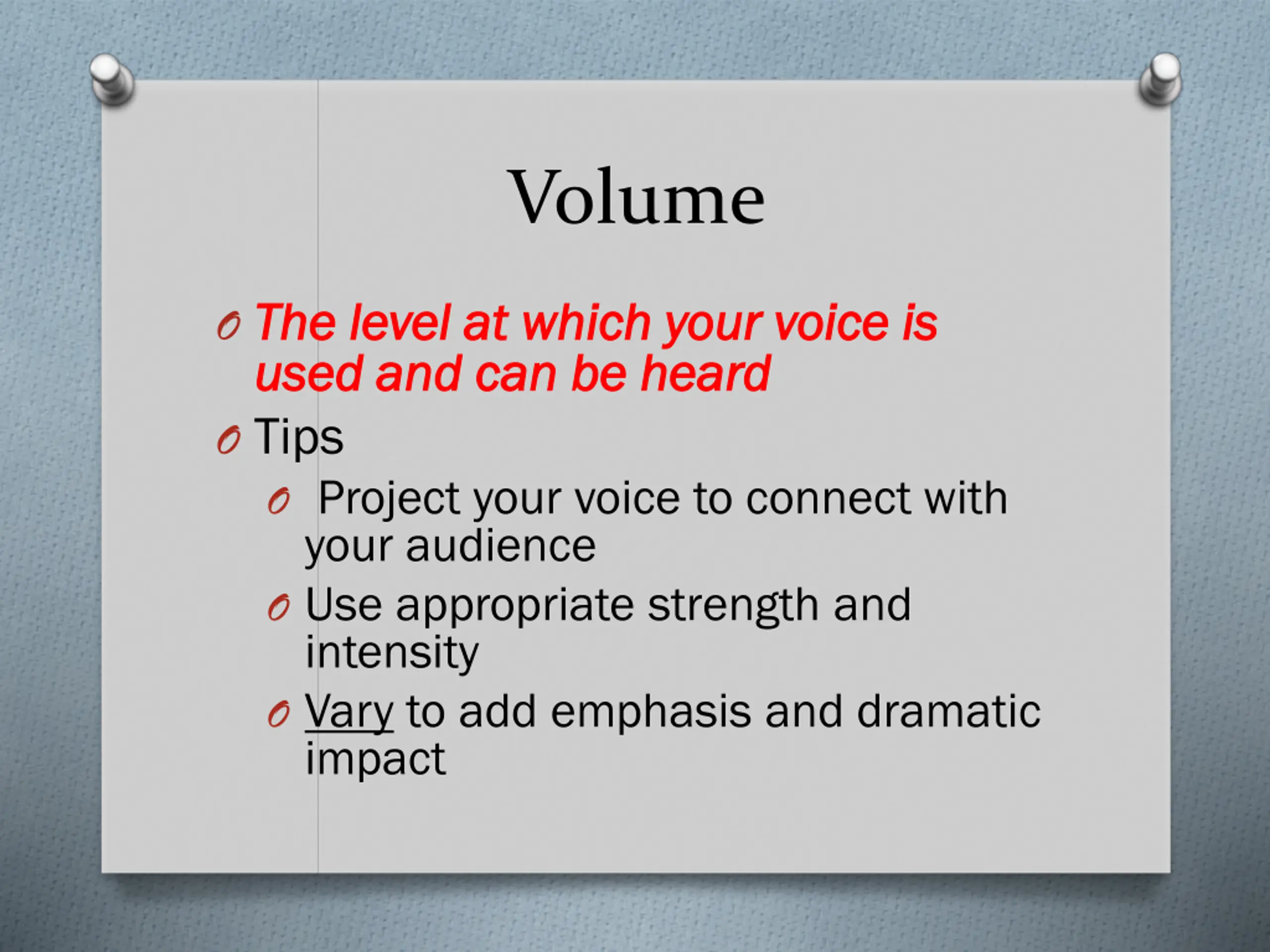 Volume

The level at which your voice is used and can be heard

Tips

Project your voice to connect with your audience

Use appropriate strength and intensity

Vary to add emphasis and dramatic impact